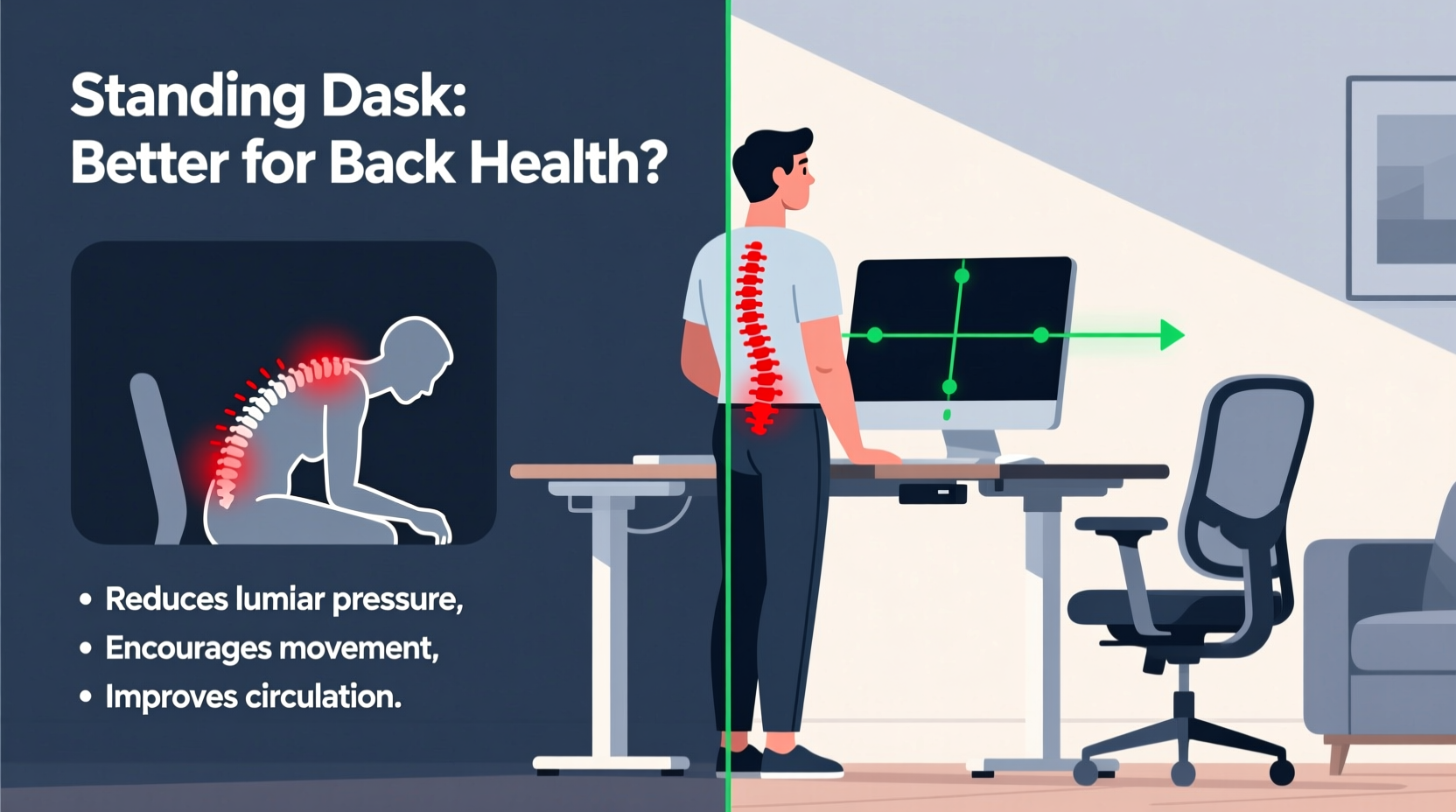 Standing Dask:
Better for Back Health?

• Reduces lumiar pressure,
• Encourages movement,
• Improves circulation.